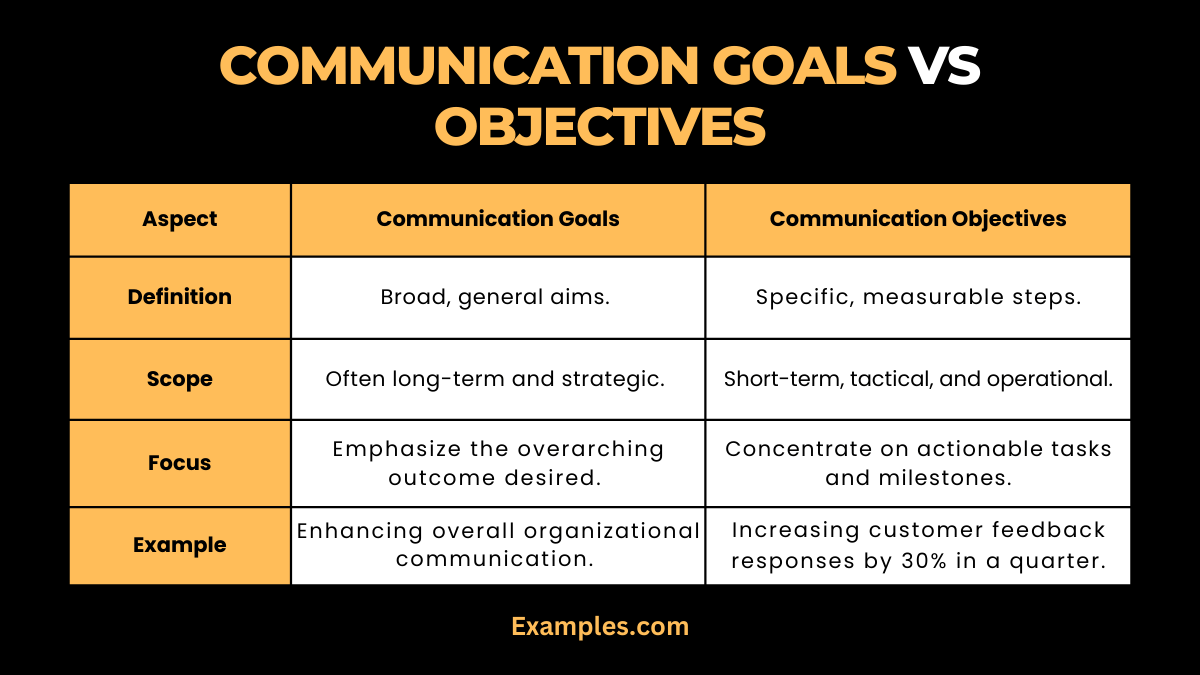 COMMUNICATION GOALS VS OBJECTIVES

| Aspect | Communication Goals | Communication Objectives |
|---|---|---|
| Definition | Broad, general aims. | Specific, measurable steps. |
| Scope | Often long-term and strategic. | Short-term, tactical, and operational. |
| Focus | Emphasize the overarching outcome desired. | Concentrate on actionable tasks and milestones. |
| Example | Enhancing overall organizational communication. | Increasing customer feedback responses by 30% in a quarter. |

Examples.com